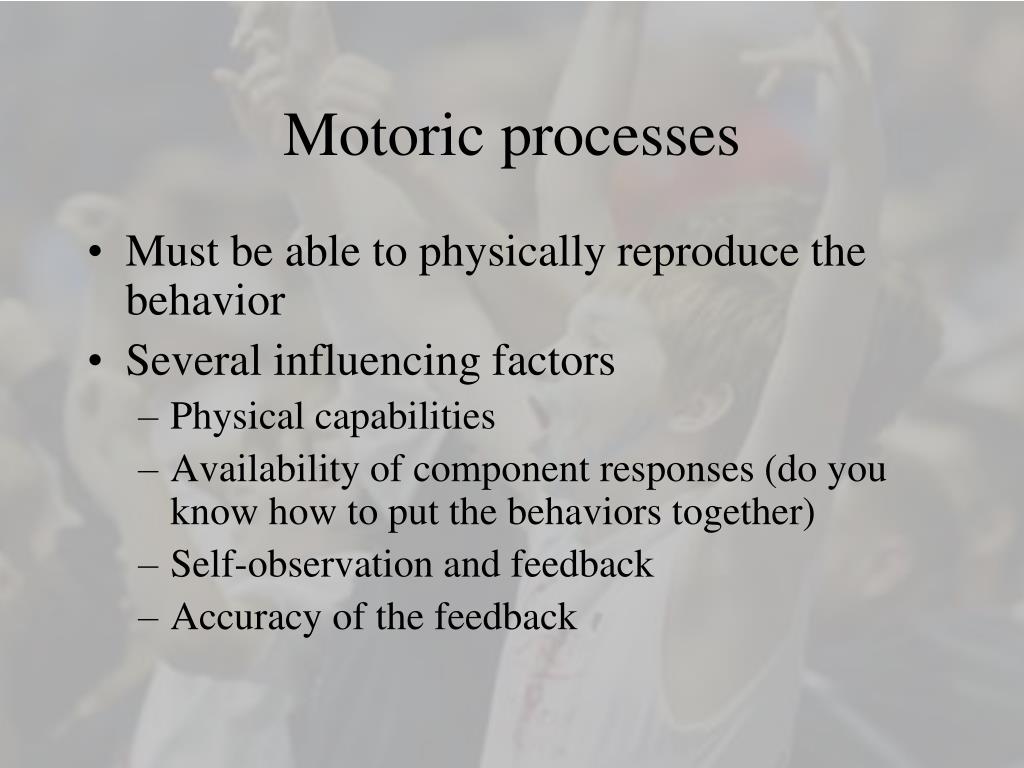 Motoric processes

• Must be able to physically reproduce the behavior
• Several influencing factors
– Physical capabilities
– Availability of component responses (do you know how to put the behaviors together)
– Self-observation and feedback
– Accuracy of the feedback